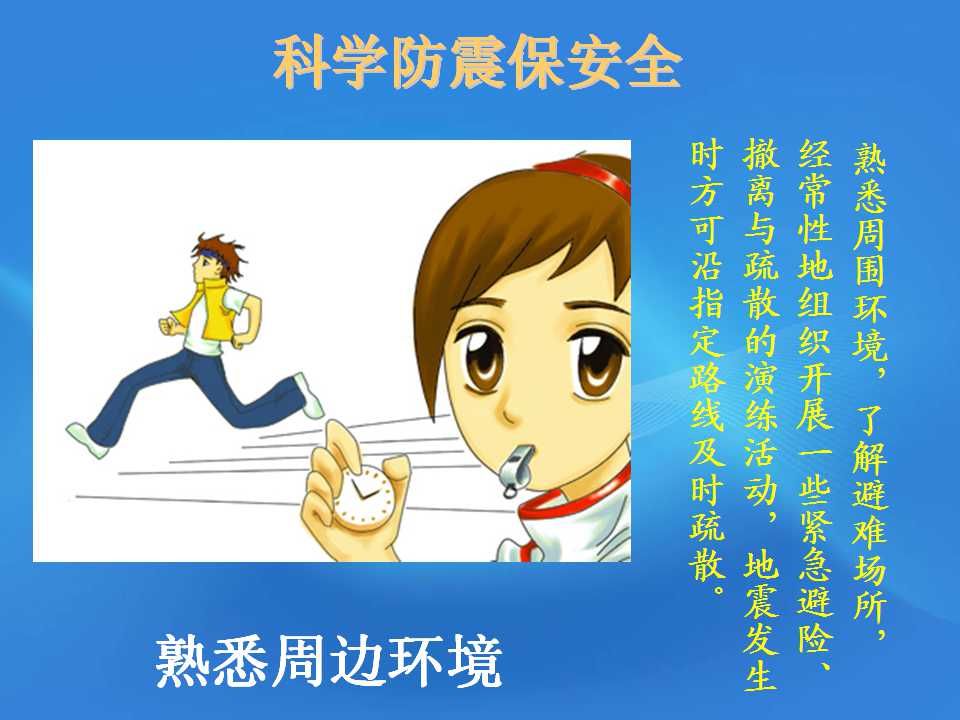 科学防震保安全

熟悉周围环境，了解避难场所，经常性地组织开展一些紧急避险、撤离与疏散的演练活动，地震发生时方可沿指定路线及时疏散。

熟悉周边环境